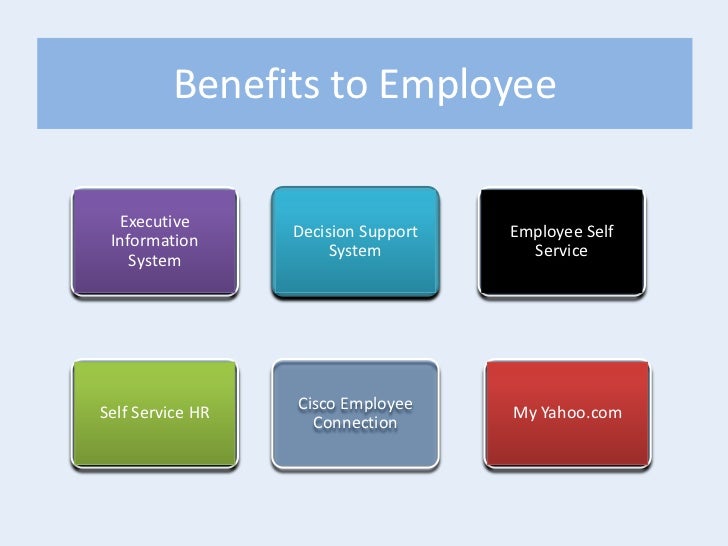 Benefits to Employee

Executive Information System

Decision Support System

Employee Self Service

Self Service HR

Cisco Employee Connection

My Yahoo.com